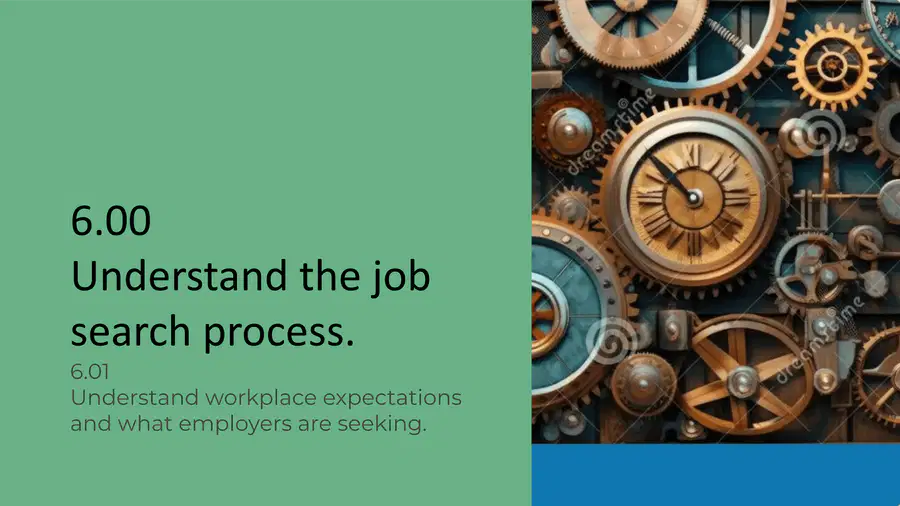 6.00
Understand the job search process.

6.01
Understand workplace expectations and what employers are seeking.

dreamstime

dreamstime